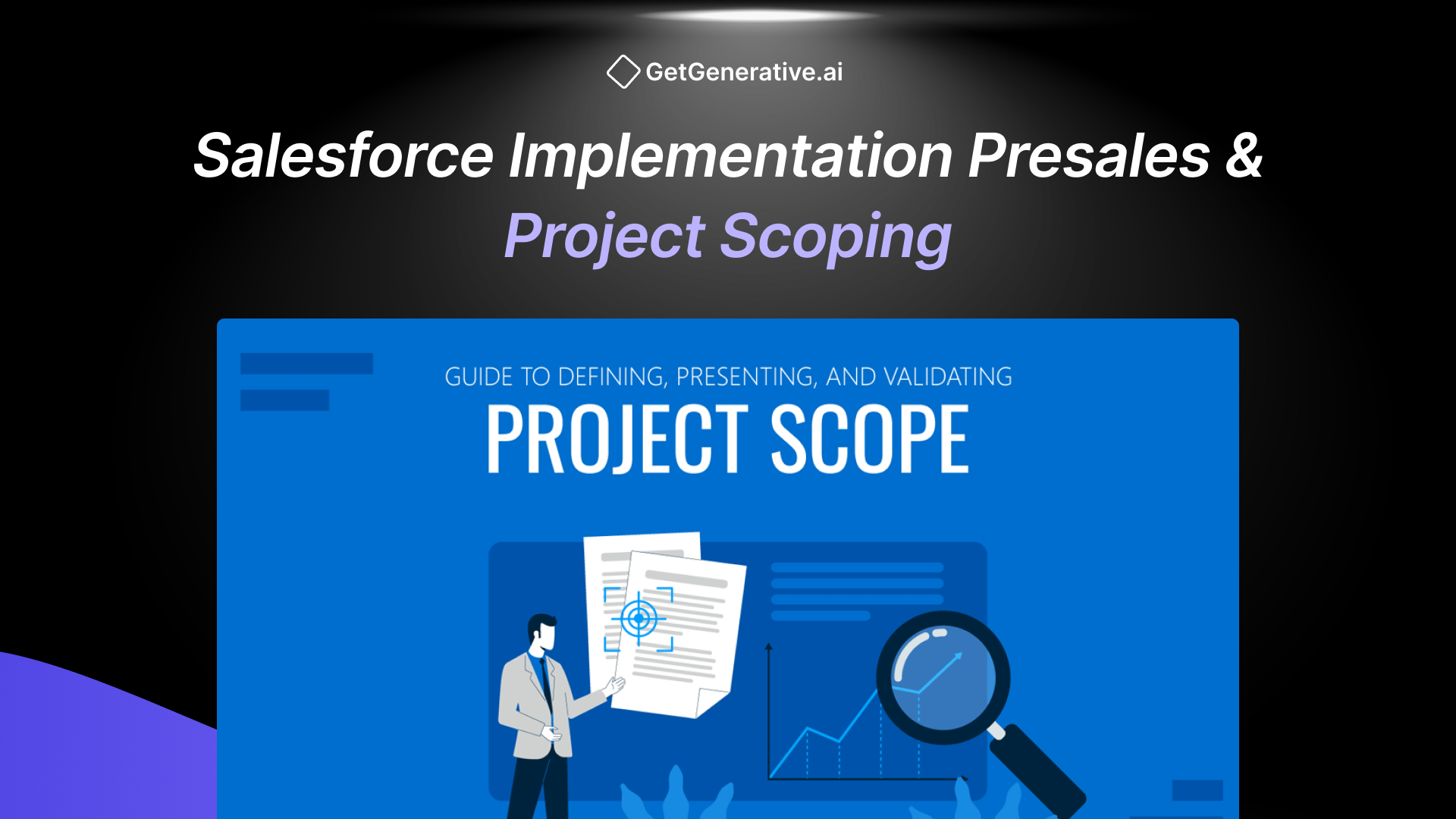 GetGenerative.ai

Salesforce Implementation Presales & Project Scoping

GUIDE TO DEFINING, PRESENTING, AND VALIDATING

PROJECT SCOPE